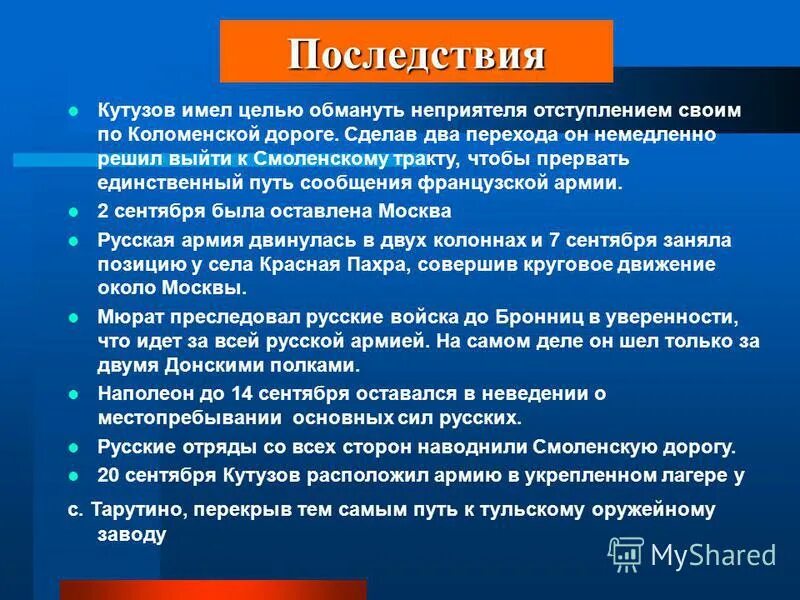 Последствия

Кутузов имел целью обмануть неприятеля отступлением своим по Коломенской дороге. Сделав два перехода он немедленно решил выйти к Смоленскому тракту, чтобы прервать единственный путь сообщения французской армии.

2 сентября была оставлена Москва

Русская армия двинулась в двух колоннах и 7 сентября заняла позицию у села Красная Пахра, совершив круговое движение около Москвы.

Мюрат преследовал русские войска до Бронниц в уверенности, что идет за всей русской армией. На самом деле он шел только за двумя Донскими полками.

Наполеон до 14 сентября оставался в неведении о местопребывании основных сил русских.

Русские отряды со всех сторон наводнили Смоленскую дорогу.

20 сентября Кутузов расположил армию в укрепленном лагере у

с. Тарутино, перекрыв тем самым путь к тульскому оружейному заводу

MyShared